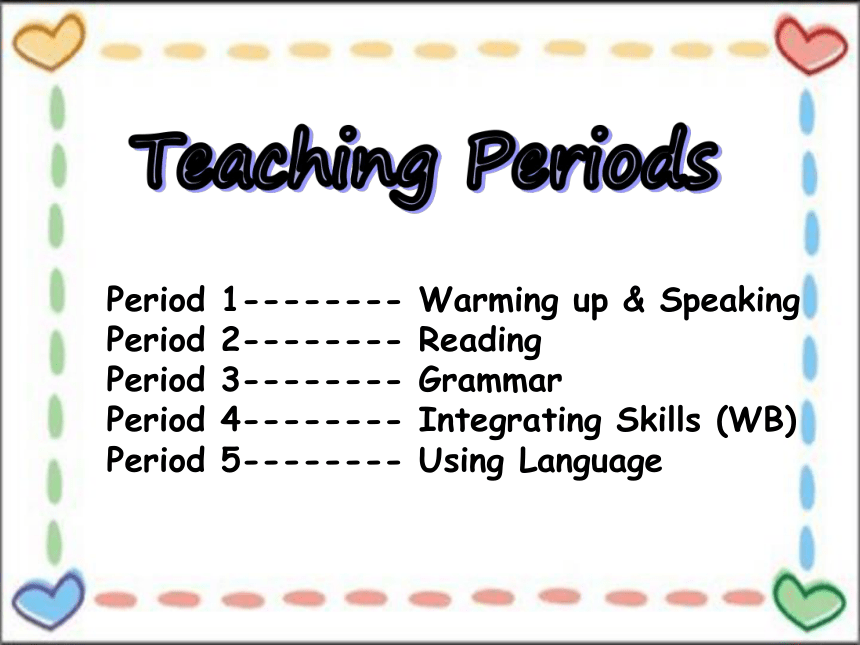 Teaching Periods

Period 1-------- Warming up & Speaking
Period 2-------- Reading
Period 3-------- Grammar
Period 4-------- Integrating Skills (WB)
Period 5-------- Using Language